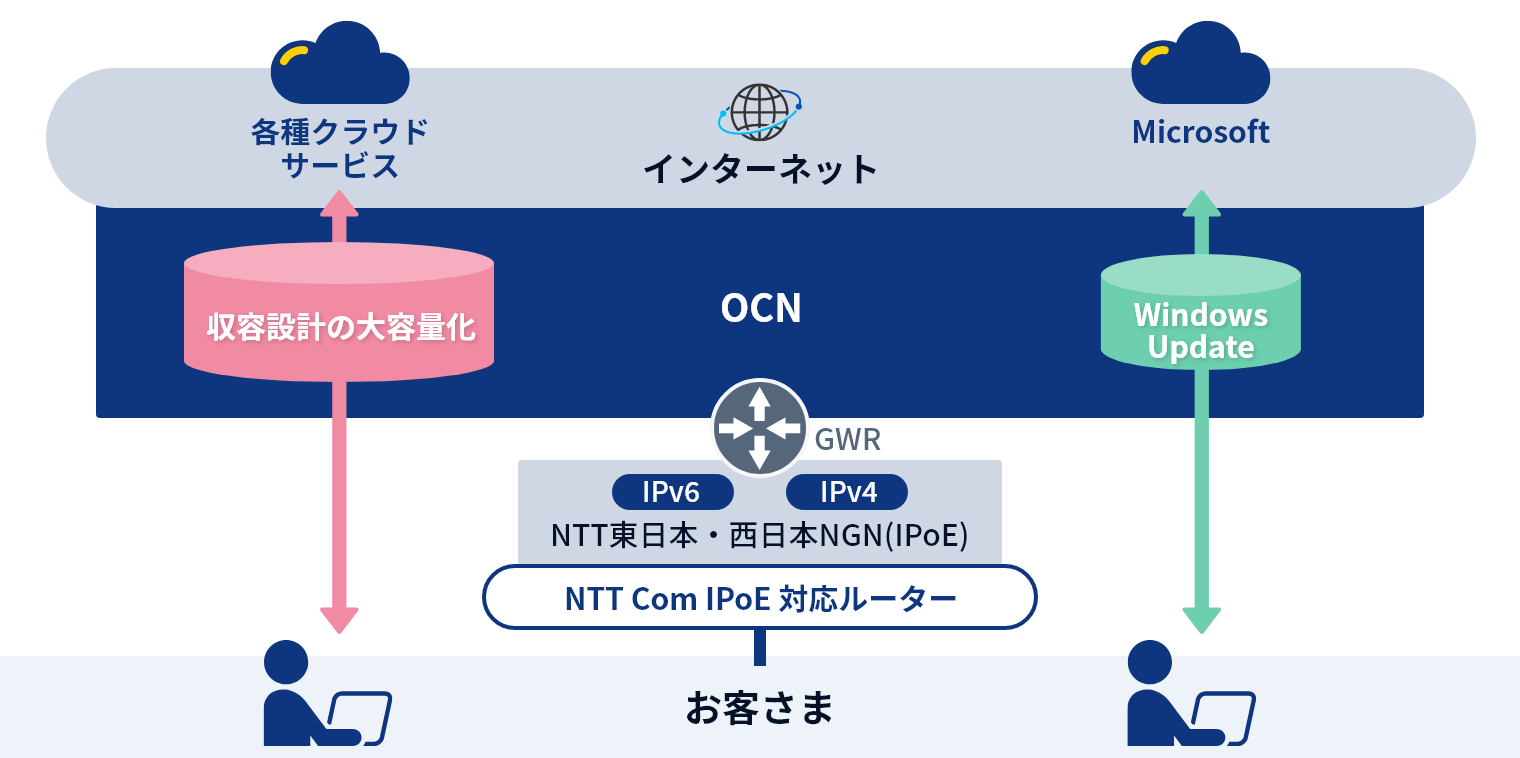 各種クラウドサービス

インターネット

Microsoft

収容設計の大容量化

OCN

Windows Update

GWR

IPv6

IPv4

NTT東日本・西日本NGN(IPoE)

NTT Com IPoE 対応ルーター

お客さま